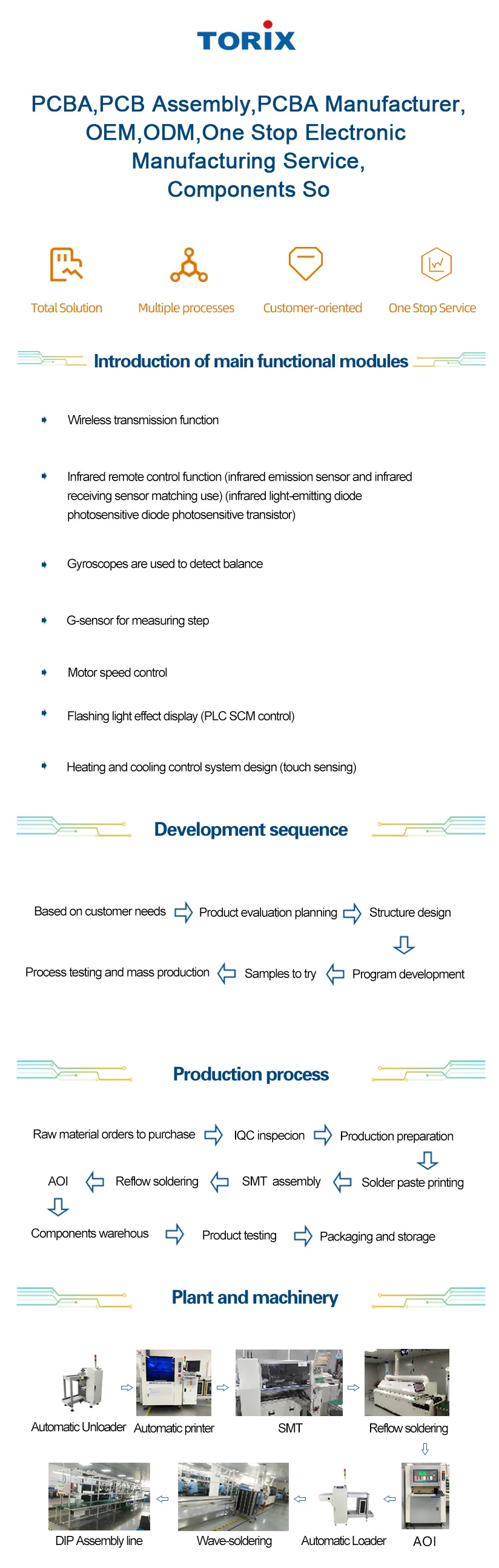 TORIX

PCBA,PCB Assembly,PCBA Manufacturer, OEM,ODM,One Stop Electronic Manufacturing Service, Components So

Total Solution
Multiple processes
Customer-oriented
One Stop Service

Introduction of main functional modules

Wireless transmission function

Infrared remote control function (infrared emission sensor and infrared receiving sensor matching use) (infrared light-emitting diode photosensitive diode photosensitive transistor)

Gyroscopes are used to detect balance

G-sensor for measuring step

Motor speed control

Flashing light effect display (PLC SCM control)

Heating and cooling control system design (touch sensing)

Development sequence

Based on customer needs
Product evaluation planning
Structure design
Program development
Samples to try
Process testing and mass production

Production process

Raw material orders to purchase
IQC inspecion
Production preparation
Solder paste printing
SMT assembly
Reflow soldering
AOI
Components warehous
Product testing
Packaging and storage

Plant and machinery

Automatic Unloader
Automatic printer
SMT
Reflow soldering
AOI
Automatic Loader
Wave-soldering
DIP Assembly line